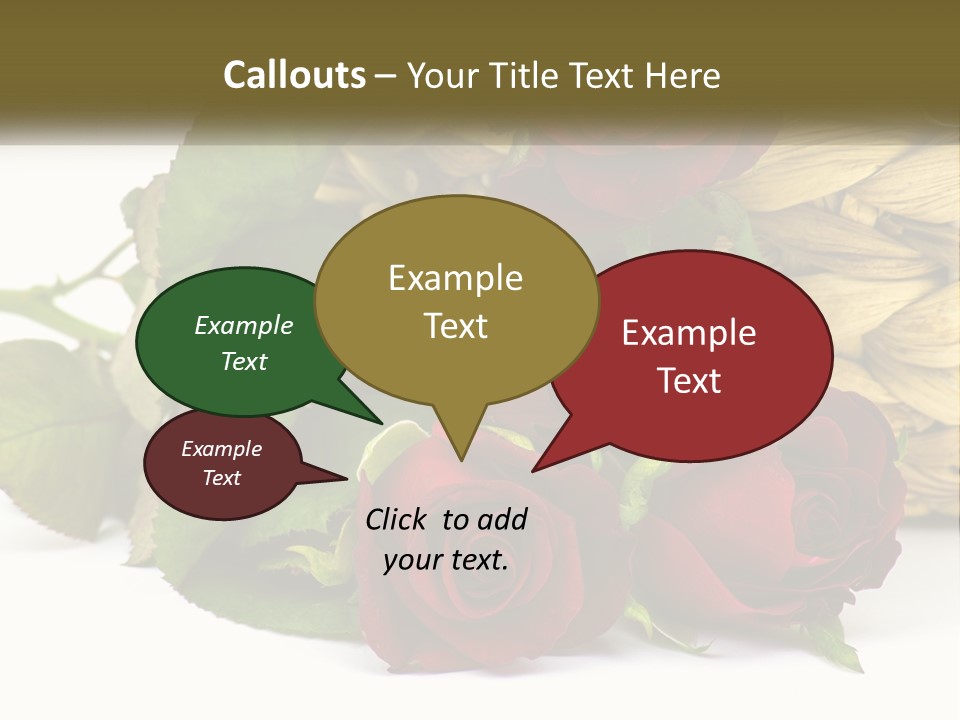 Callouts – Your Title Text Here

Example Text

Example Text

Example Text

Example Text

Click to add your text.